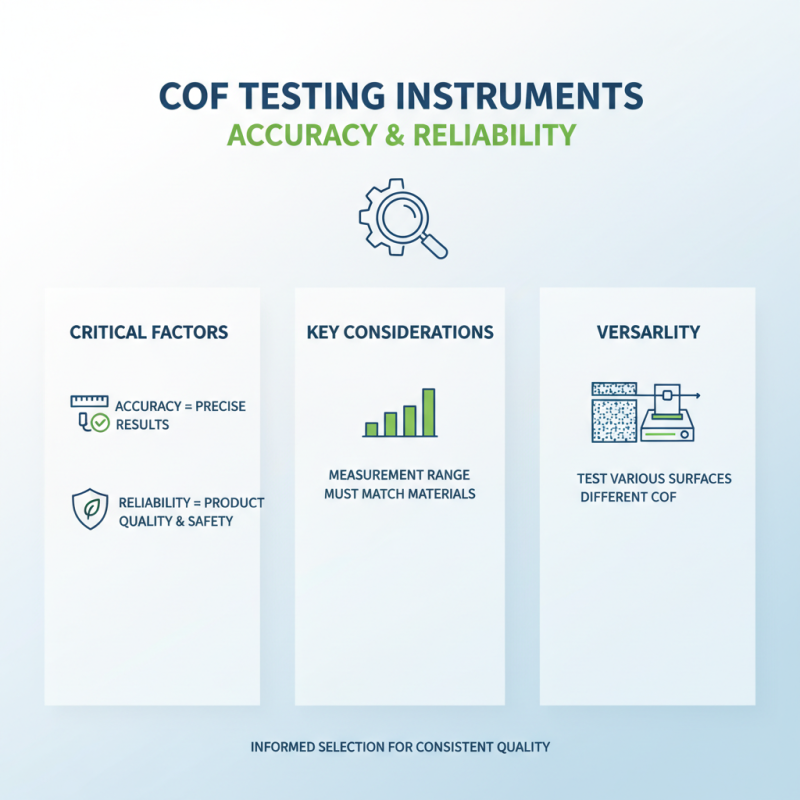 COF TESTING INSTRUMENTS
ACCURACY & RELIABILITY

CRITICAL FACTORS

ACCURACY = PRECISE RESULTS

RELIABILITY = PRODUCT QUALITY & SAFETY

KEY CONSIDERATIONS

MEASUREMENT RANGE MUST MATCH MATERIALS

VERSARLITY

TEST VARIOUS SURFACES DIFFERENT COF

INFORMED SELECTION FOR CONSISTENT QUALITY